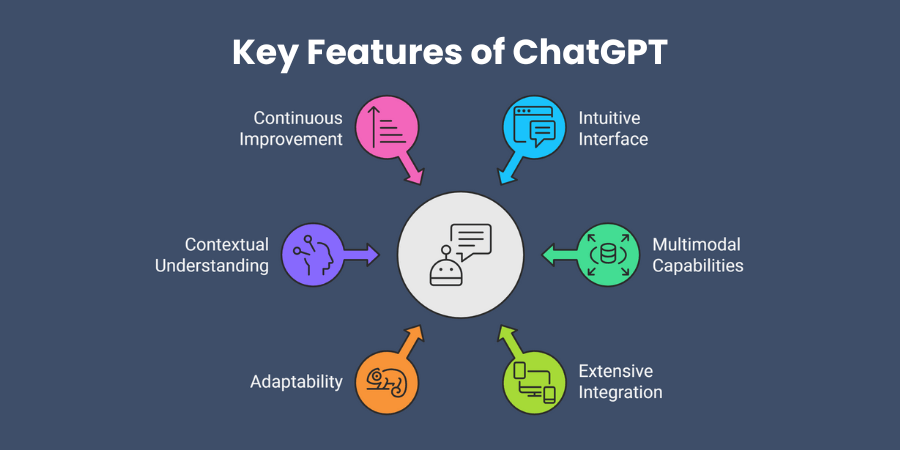 Key Features of ChatGPT

Continuous Improvement

Intuitive Interface

Contextual Understanding

Multimodal Capabilities

Adaptability

Extensive Integration